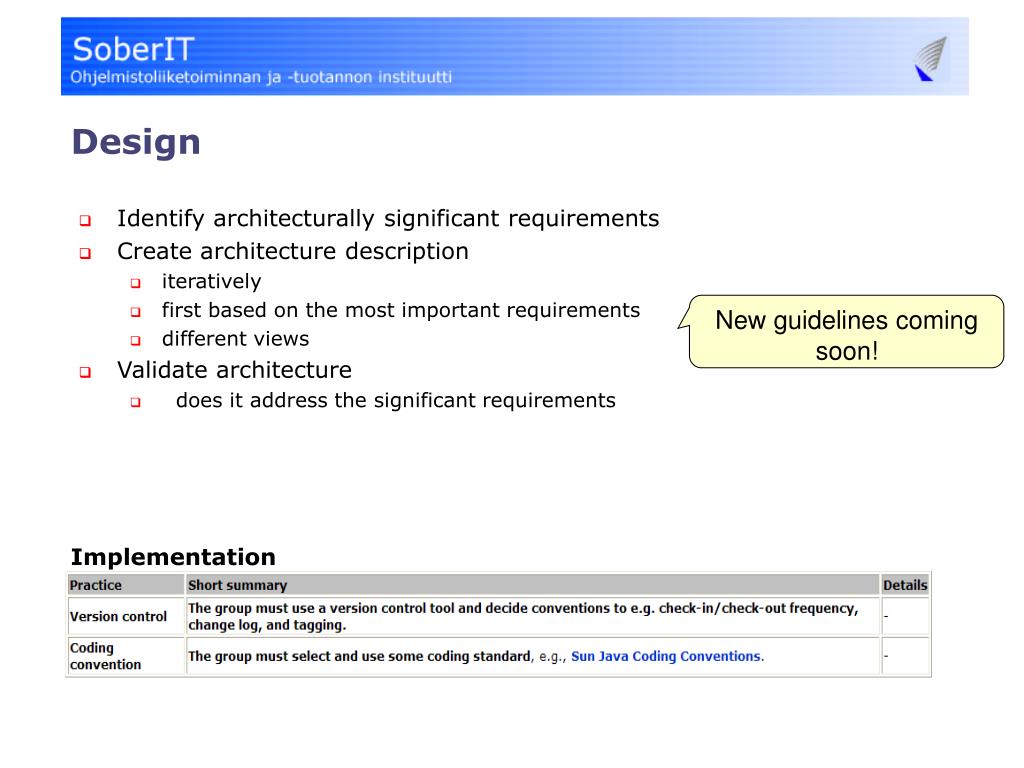 SoberIT
Ohjelmistoliiketoiminnan ja -tuotannon instituutti

Design

Identify architecturally significant requirements
Create architecture description
iteratively
first based on the most important requirements
different views
Validate architecture
does it address the significant requirements

New guidelines coming soon!

Implementation

| Practice | Short summary | Details |
|---|---|---|
| Version control | The group must use a version control tool and decide conventions to e.g. check-in/check-out frequency, change log, and tagging. | - |
| Coding convention | The group must select and use some coding standard, e.g., Sun Java Coding Conventions. | - |